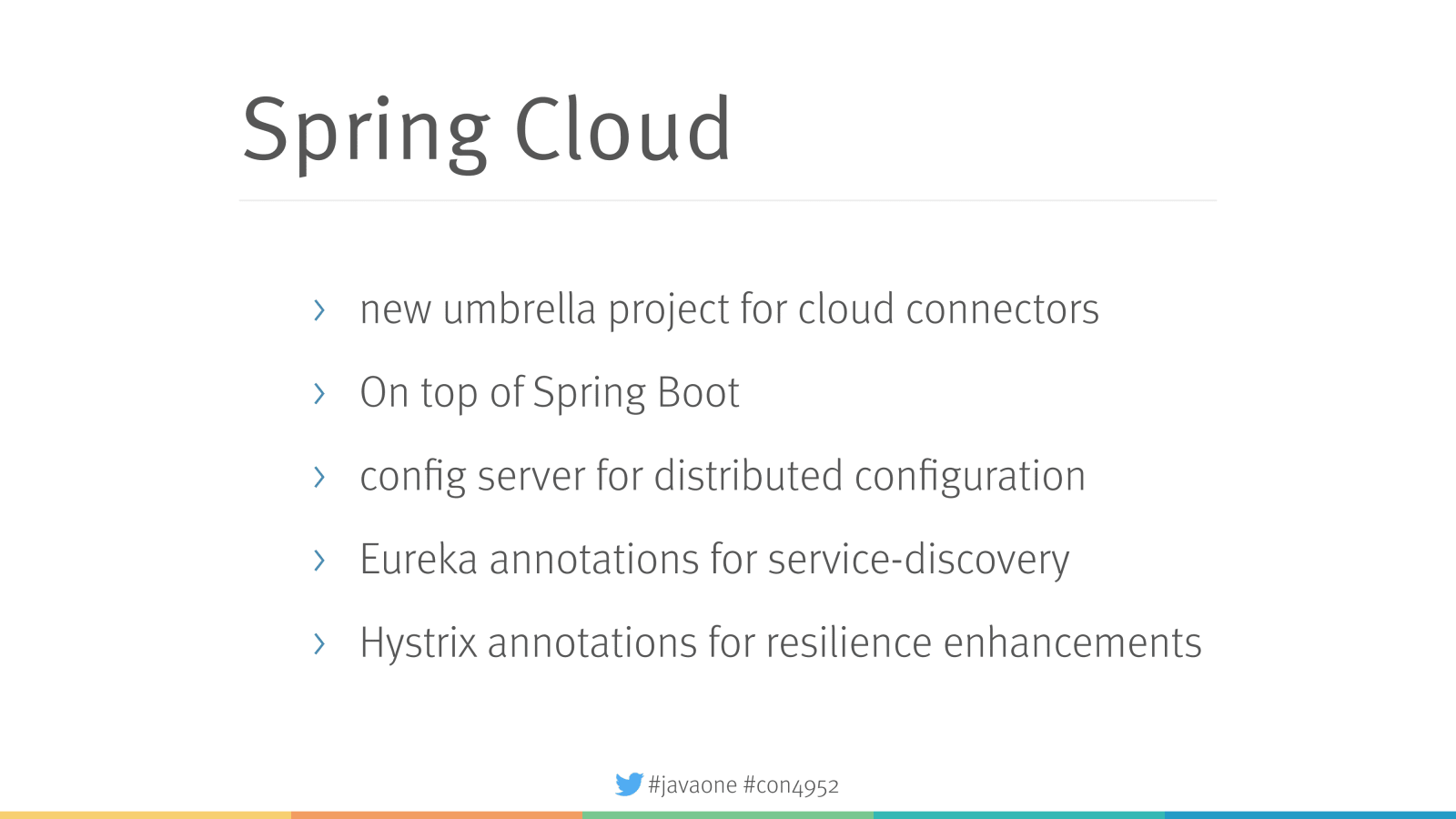 Spring Cloud

› new umbrella project for cloud connectors

› On top of Spring Boot

› config server for distributed configuration

› Eureka annotations for service-discovery

› Hystrix annotations for resilience enhancements

#javaone #con4952